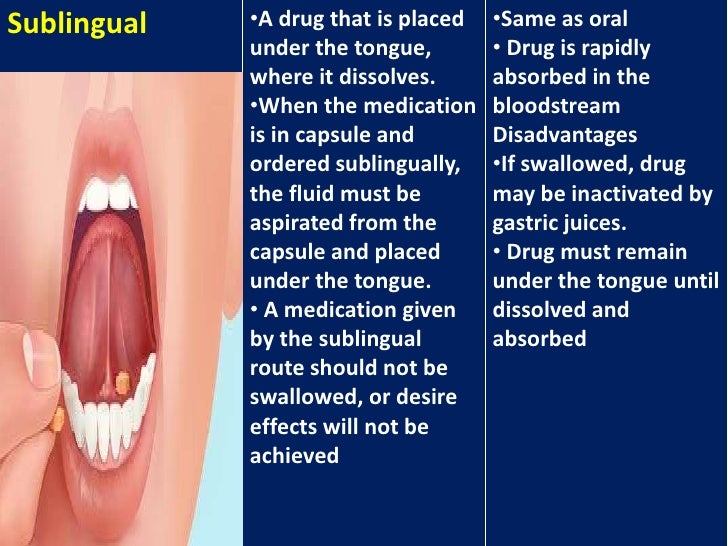 Sublingual

•A drug that is placed under the tongue, where it dissolves.
•When the medication is in capsule and ordered sublingually, the fluid must be aspirated from the capsule and placed under the tongue.
• A medication given by the sublingual route should not be swallowed, or desire effects will not be achieved

•Same as oral
• Drug is rapidly absorbed in the bloodstream
Disadvantages
•If swallowed, drug may be inactivated by gastric juices.
• Drug must remain under the tongue until dissolved and absorbed